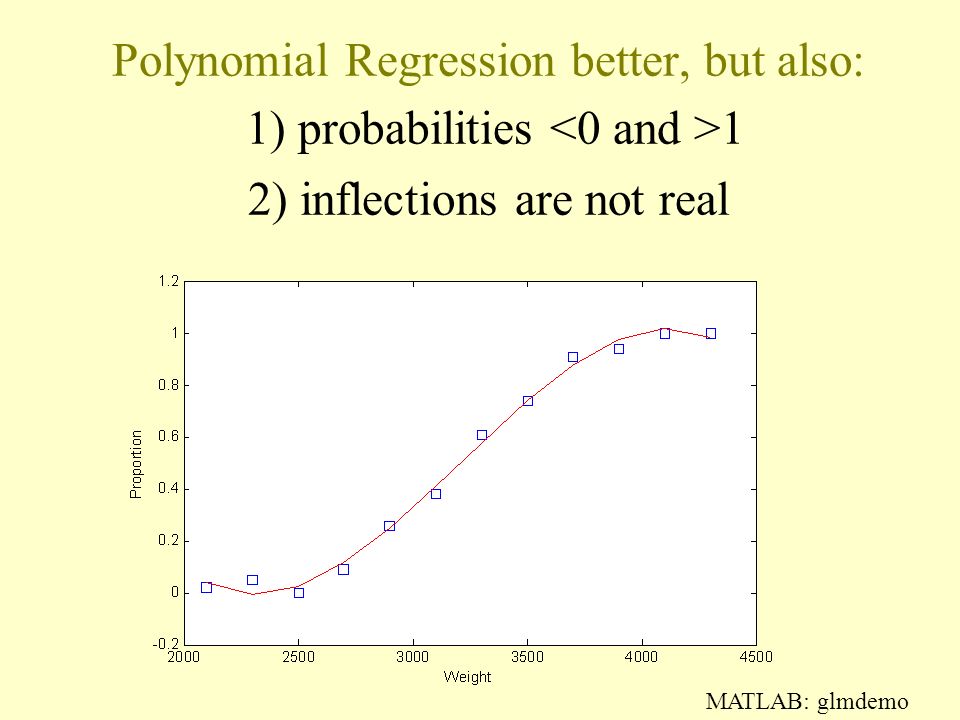 Polynomial Regression better, but also:

1) probabilities <0 and >1

2) inflections are not real

1.2
1
0.8
0.6
0.4
0.2
0
-0.2

Proportion

2000 2500 3000 3500 4000 4500

Weight

MATLAB: glmdemo